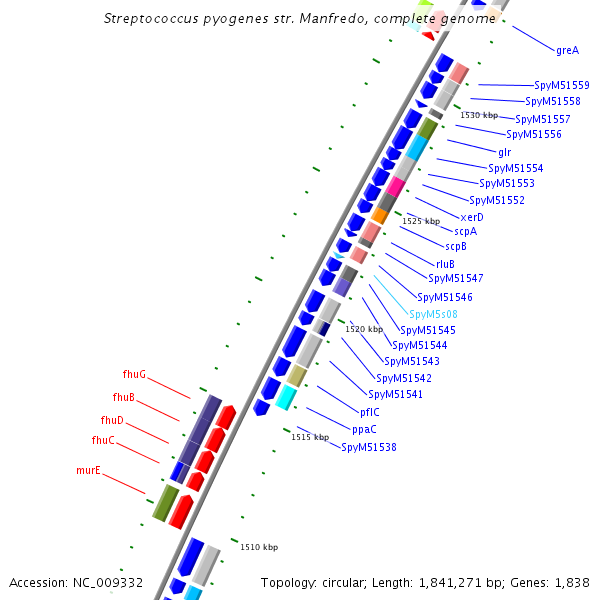 Streptococcus pyogenes str. Manfredo, complete genome

greA
SpyM51559
SpyM51558
1530 kbp
SpyM51557
SpyM51556
glr
SpyM51554
SpyM51553
SpyM51552
xerD
1525 kbp
scpA
scpB
rluB
SpyM51547
SpyM51546
SpyM5s08
1520 kbp
SpyM51545
SpyM51544
SpyM51543
SpyM51542
SpyM51541
pflC
ppaC
1515 kbp
SpyM51538

fhuG
fhuB
fhuD
fhuC
murE

1510 kbp

Accession: NC_009332

Topology: circular; Length: 1,841,271 bp; Genes: 1,838